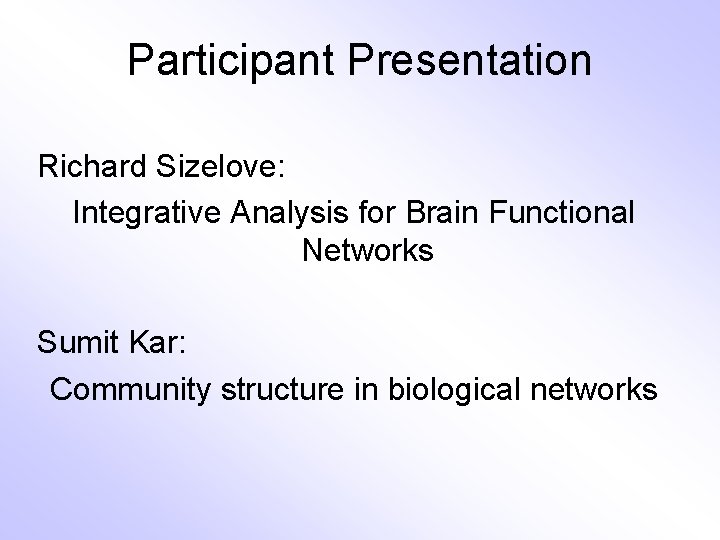 Participant Presentation

Richard Sizelove:

Integrative Analysis for Brain Functional Networks

Sumit Kar:

Community structure in biological networks